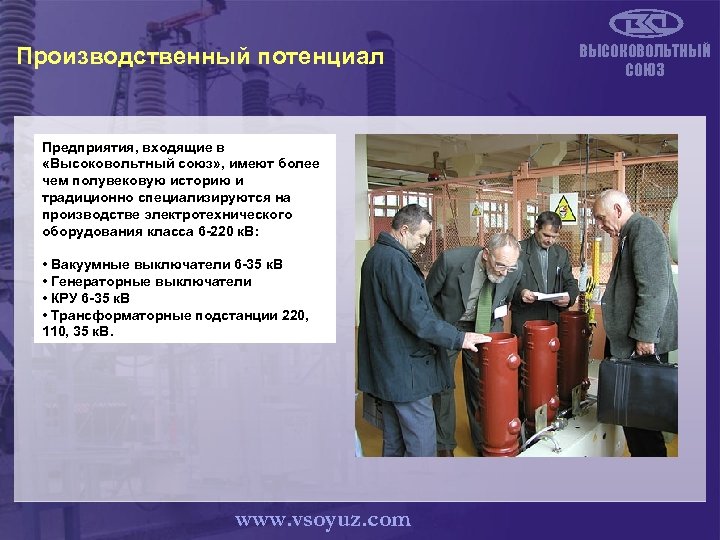 Производственный потенциал

ВЫСОКОВОЛЬТНЫЙ СОЮЗ

Предприятия, входящие в «Высоковольтный союз», имеют более чем полувековую историю и традиционно специализируются на производстве электротехнического оборудования класса 6-220 кВ:

• Вакуумные выключатели 6-35 кВ
• Генераторные выключатели
• КРУ 6-35 кВ
• Трансформаторные подстанции 220, 110, 35 кВ.

www.vsoyuz.com